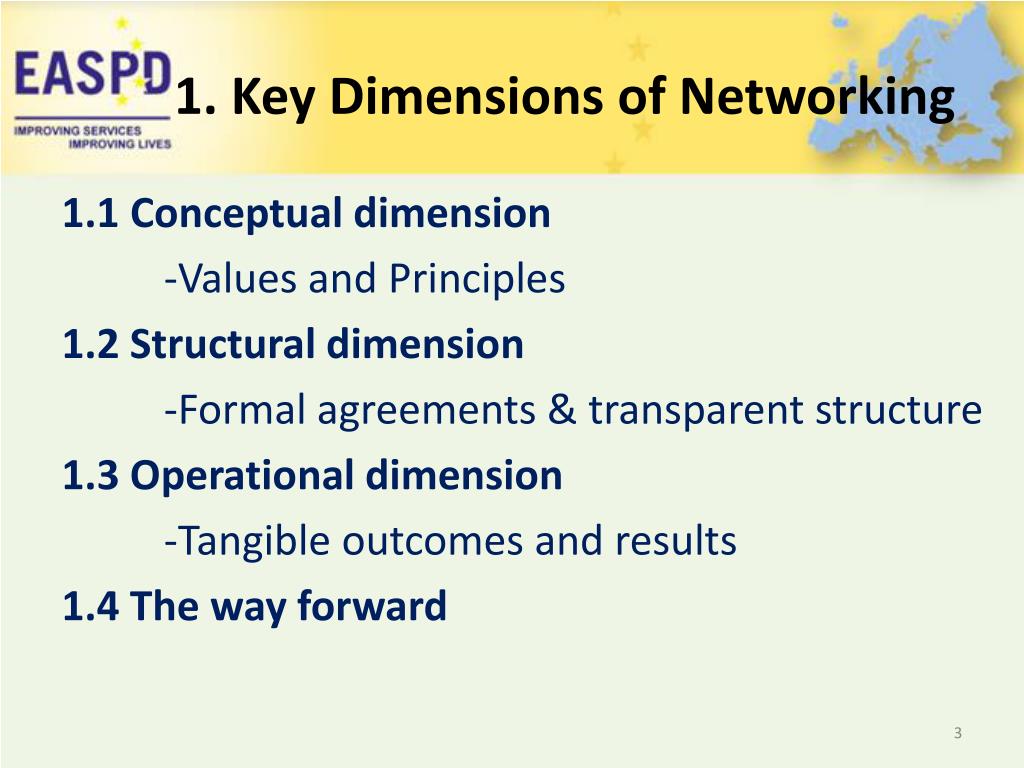 EASPD
IMPROVING SERVICES
IMPROVING LIVES

1. Key Dimensions of Networking

1.1 Conceptual dimension
-Values and Principles
1.2 Structural dimension
-Formal agreements & transparent structure
1.3 Operational dimension
-Tangible outcomes and results
1.4 The way forward

3